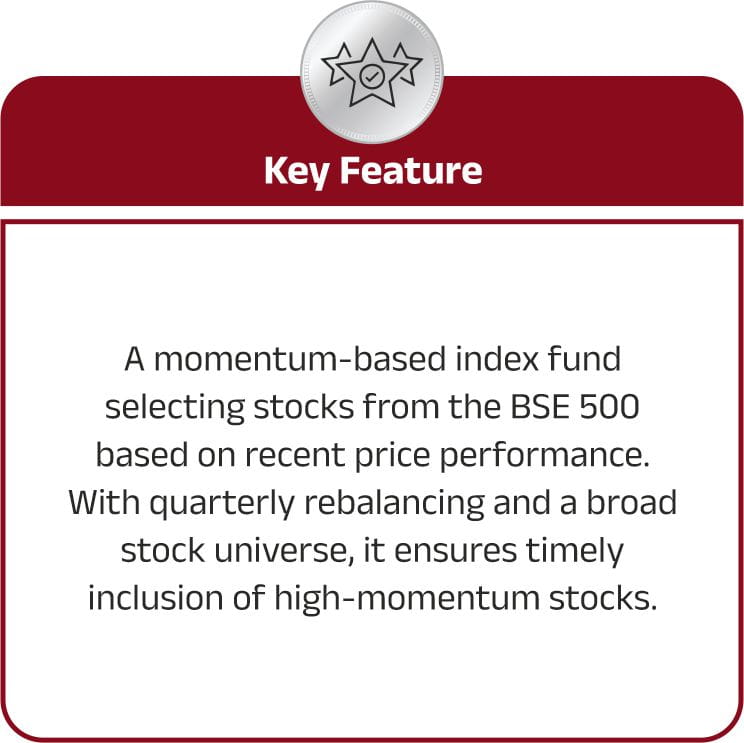 Key Feature

A momentum-based index fund selecting stocks from the BSE 500 based on recent price performance. With quarterly rebalancing and a broad stock universe, it ensures timely inclusion of high-momentum stocks.